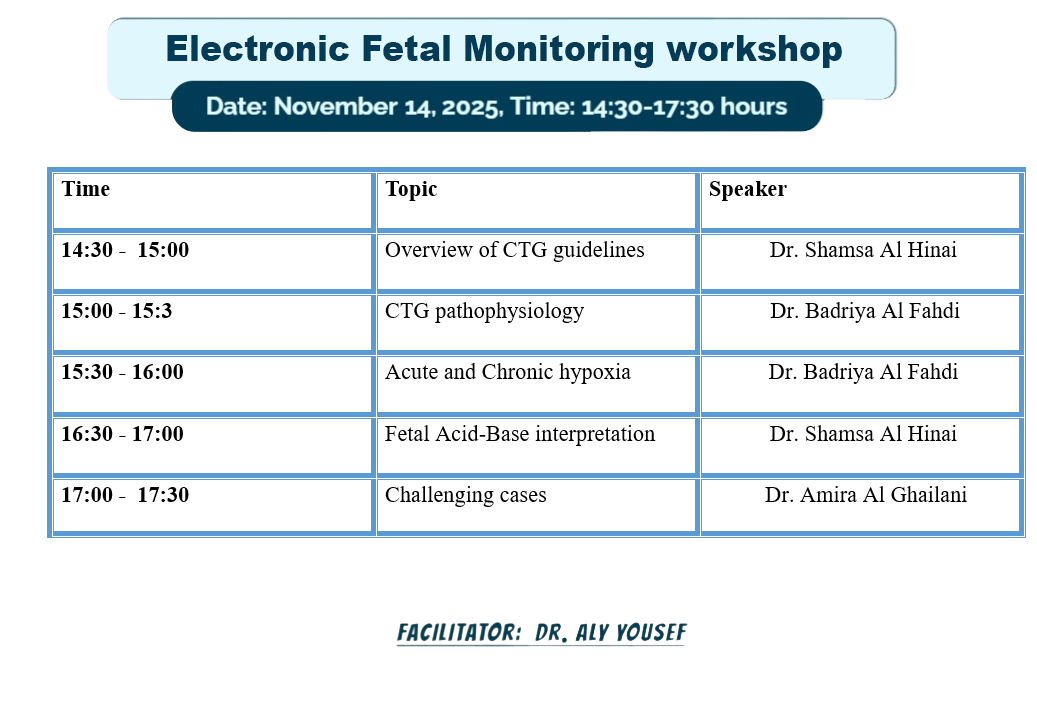 Electronic Fetal Monitoring workshop

Date: November 14, 2025, Time: 14:30-17:30 hours

| Time | Topic | Speaker |
|---|---|---|
| 14:30 - 15:00 | Overview of CTG guidelines | Dr. Shamsa Al Hinai |
| 15:00 - 15:3 | CTG pathophysiology | Dr. Badriya Al Fahdi |
| 15:30 - 16:00 | Acute and Chronic hypoxia | Dr. Badriya Al Fahdi |
| 16:30 - 17:00 | Fetal Acid-Base interpretation | Dr. Shamsa Al Hinai |
| 17:00 - 17:30 | Challenging cases | Dr. Amira Al Ghailani |

FACILITATOR: DR. ALY YOUSEF